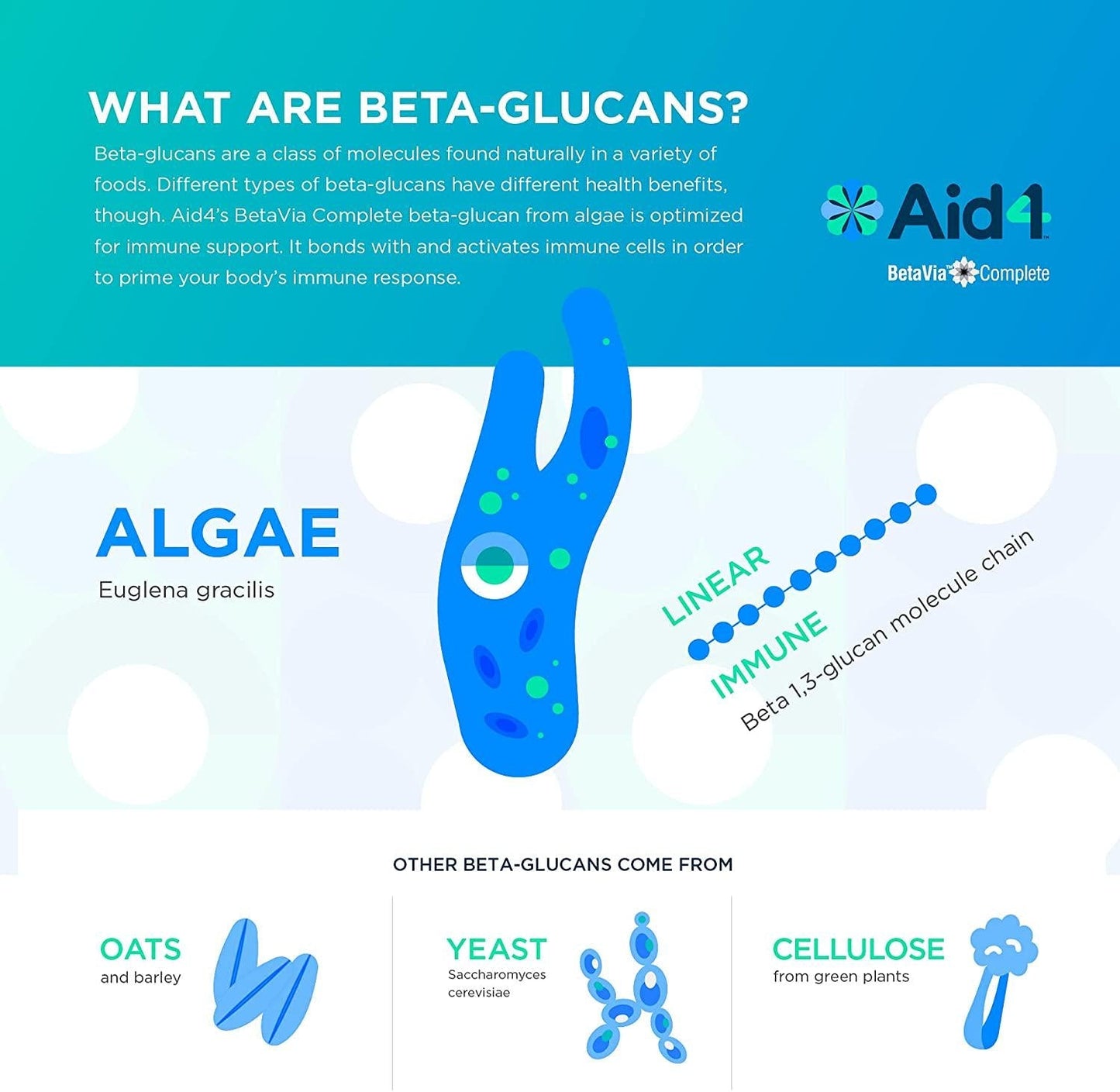 WHAT ARE BETA-GLUCANS?

Beta-glucans are a class of molecules found naturally in a variety of foods. Different types of beta-glucans have different health benefits, though. Aid4's BetaVia Complete beta-glucan from algae is optimized for immune support. It bonds with and activates immune cells in order to prime your body's immune response.

Aid4™

BetaVia™ Complete

ALGAE

Euglena gracilis

LINEAR

IMMUNE

Beta 1,3-glucan molecule chain

OTHER BETA-GLUCANS COME FROM

OATS
and barley

YEAST
Saccharomyces cerevisiae

CELLULOSE
from green plants